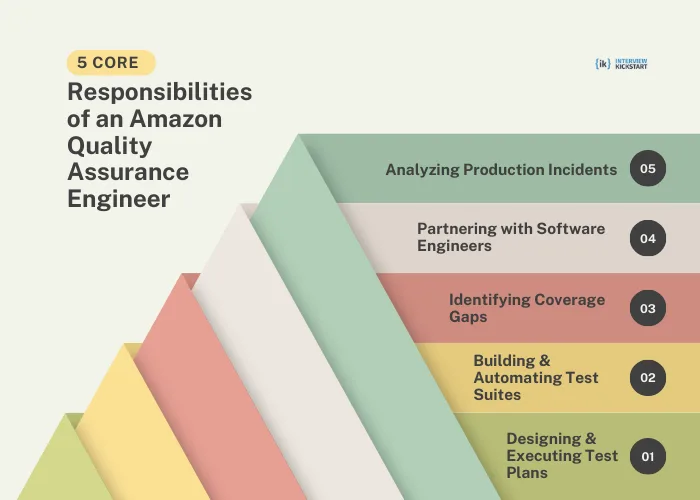 5 CORE

Responsibilities of an Amazon Quality Assurance Engineer

{ik} INTERVIEW KICKSTART

Analyzing Production Incidents 05

Partnering with Software Engineers 04

Identifying Coverage Gaps 03

Building & Automating Test Suites 02

Designing & Executing Test Plans 01